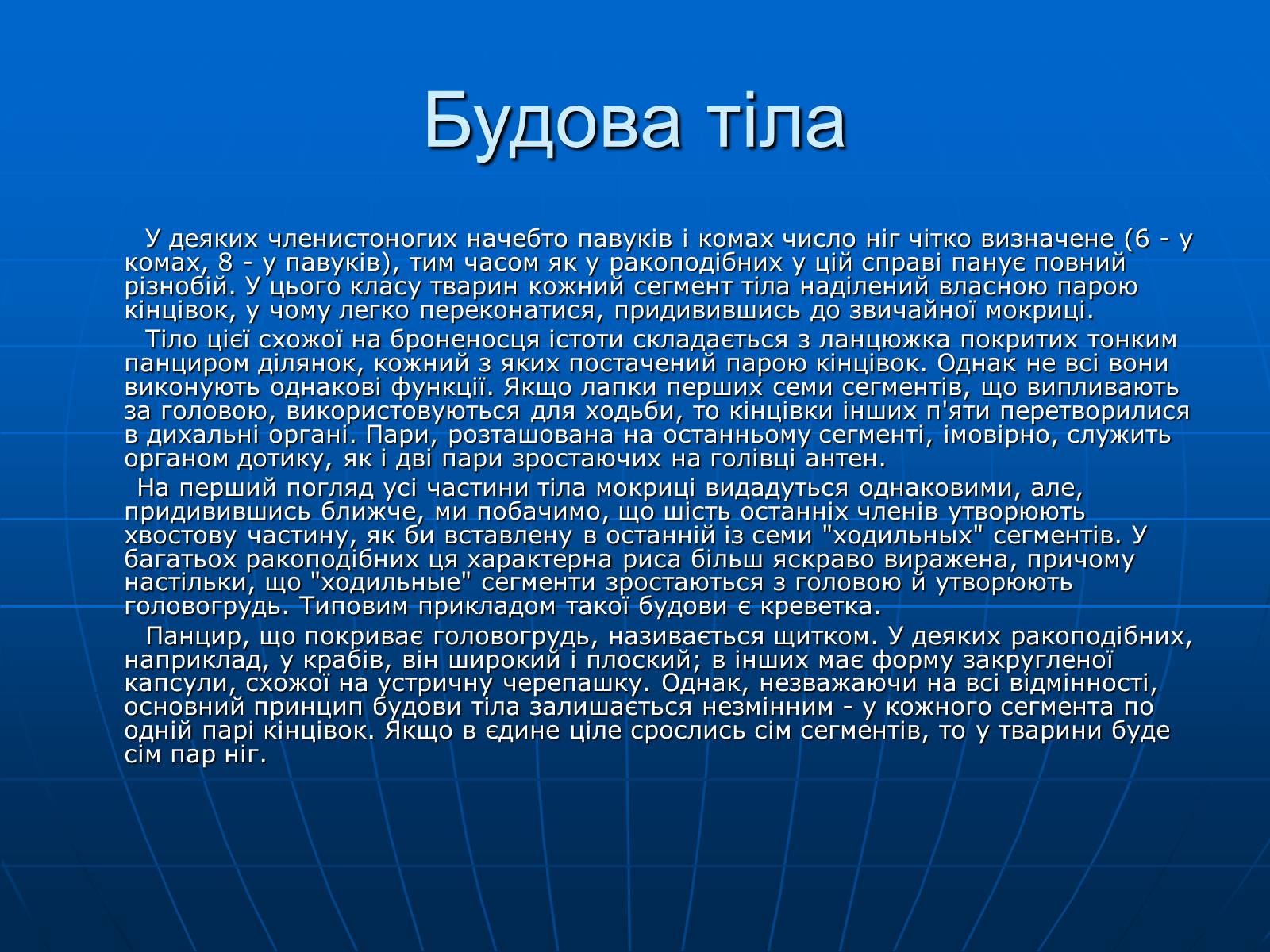 Будова тіла

У деяких членистоногих начебто павуків і комах число ніг чітко визначене (6 - у комах, 8 - у павуків), тим часом як у ракоподібних у цій справі панує повний різнобій. У цього класу тварин кожний сегмент тіла наділений власною парою кінцівок, у чому легко переконатися, придивившись до звичайної мокриці.

Тіло цієї схожої на броненосця істоти складається з ланцюжка покритих тонким панциром ділянок, кожний з яких постачений парою кінцівок. Однак не всі вони виконують однакові функції. Якщо лапки перших семи сегментів, що випливають за головою, використовуються для ходьби, то кінцівки інших п'яти перетворилися в дихальні органі. Пари, розташована на останньому сегменті, імовірно, служить органом дотику, як і дві пари зростаючих на голівці антен.

На перший погляд усі частини тіла мокриці видадуться однаковими, але, придивившись ближче, ми побачимо, що шість останніх членів утворюють хвостову частину, як би вставлену в останній із семи "ходильных" сегментів. У багатьох ракоподібних ця характерна риса більш яскраво виражена, причому настільки, що "ходильные" сегменти зростаються з головою й утворюють головогрудь. Типовим прикладом такої будови є креветка.

Панцир, що покриває головогрудь, називається щитком. У деяких ракоподібних, наприклад, у крабів, він широкий і плоский; в інших має форму закругленої капсули, схожої на устричну черепашку. Однак, незважаючи на всі відмінності, основний принцип будови тіла залишається незмінним - у кожного сегмента по одній парі кінцівок. Якщо в єдине ціле срослись сім сегментів, то у тварини буде сім пар ніг.